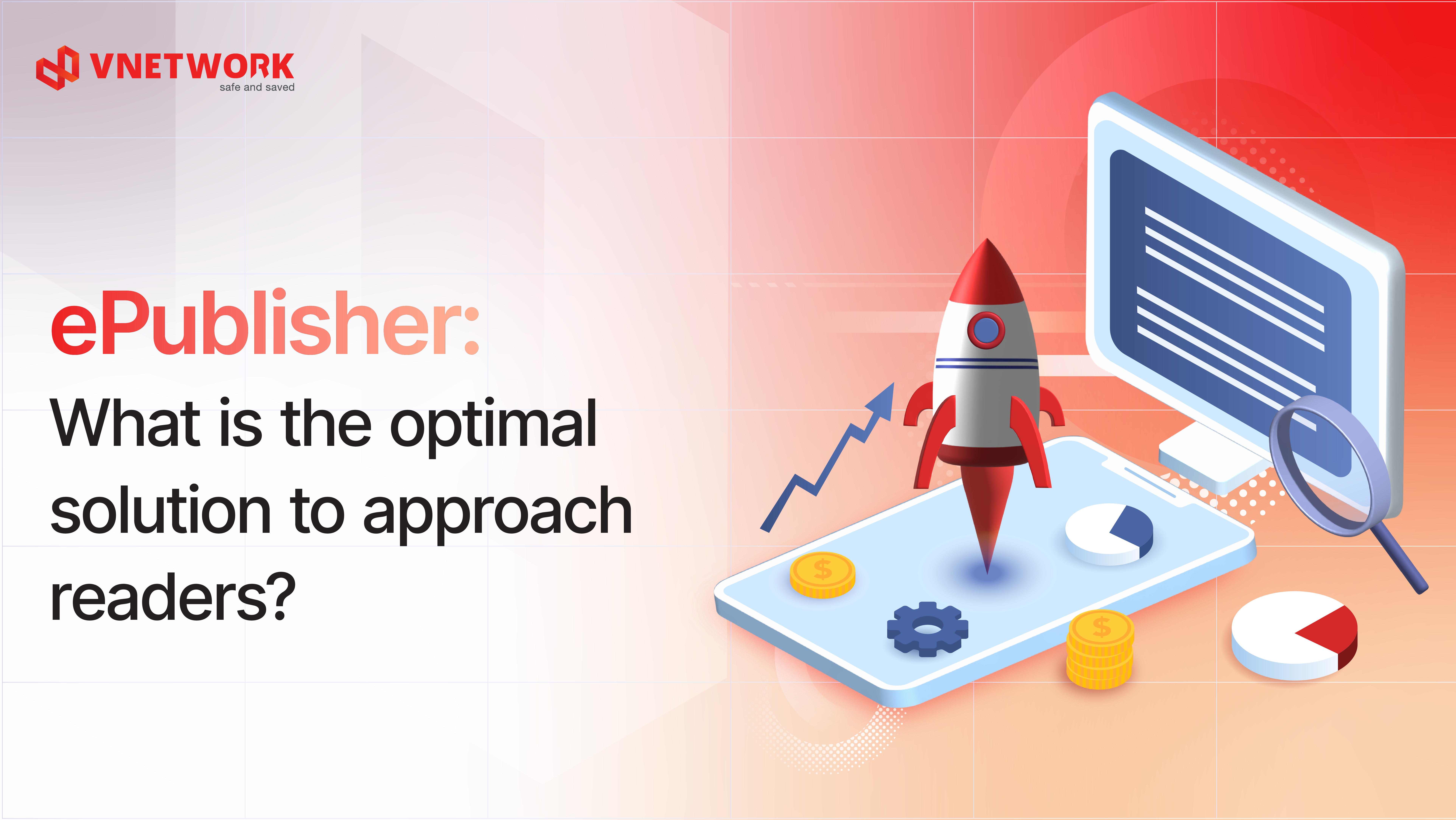 VNETWORK
safe and saved

ePublisher:
What is the optimal solution to approach readers?

$
$